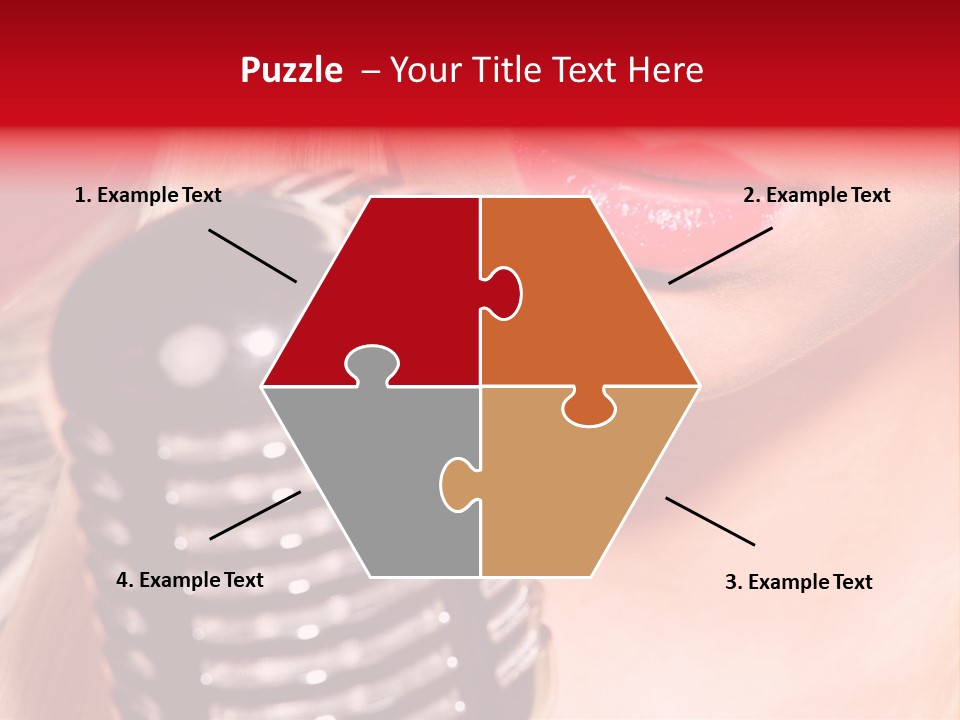 Puzzle – Your Title Text Here

1. Example Text

2. Example Text

4. Example Text

3. Example Text